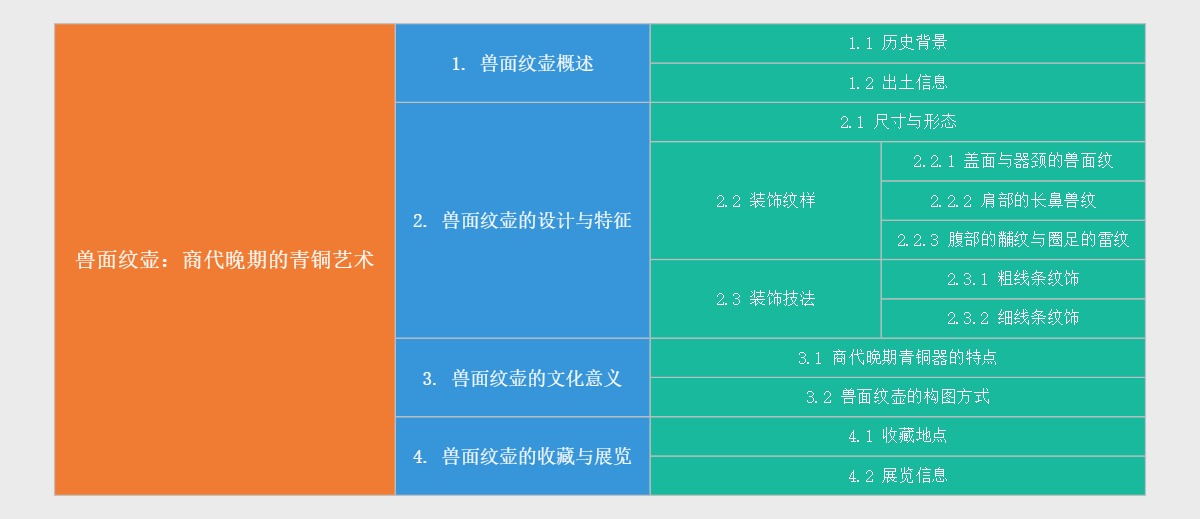 兽面纹壶：商代晚期的青铜艺术

1. 兽面纹壶概述

1.1 历史背景

1.2 出土信息

2. 兽面纹壶的设计与特征

2.1 尺寸与形态

2.2 装饰纹样

2.2.1 盖面与器颈的兽面纹

2.2.2 肩部的长鼻兽纹

2.2.3 腹部的黼纹与圈足的雷纹

2.3 装饰技法

2.3.1 粗线条纹饰

2.3.2 细线条纹饰

3. 兽面纹壶的文化意义

3.1 商代晚期青铜器的特点

3.2 兽面纹壶的构图方式

4. 兽面纹壶的收藏与展览

4.1 收藏地点

4.2 展览信息